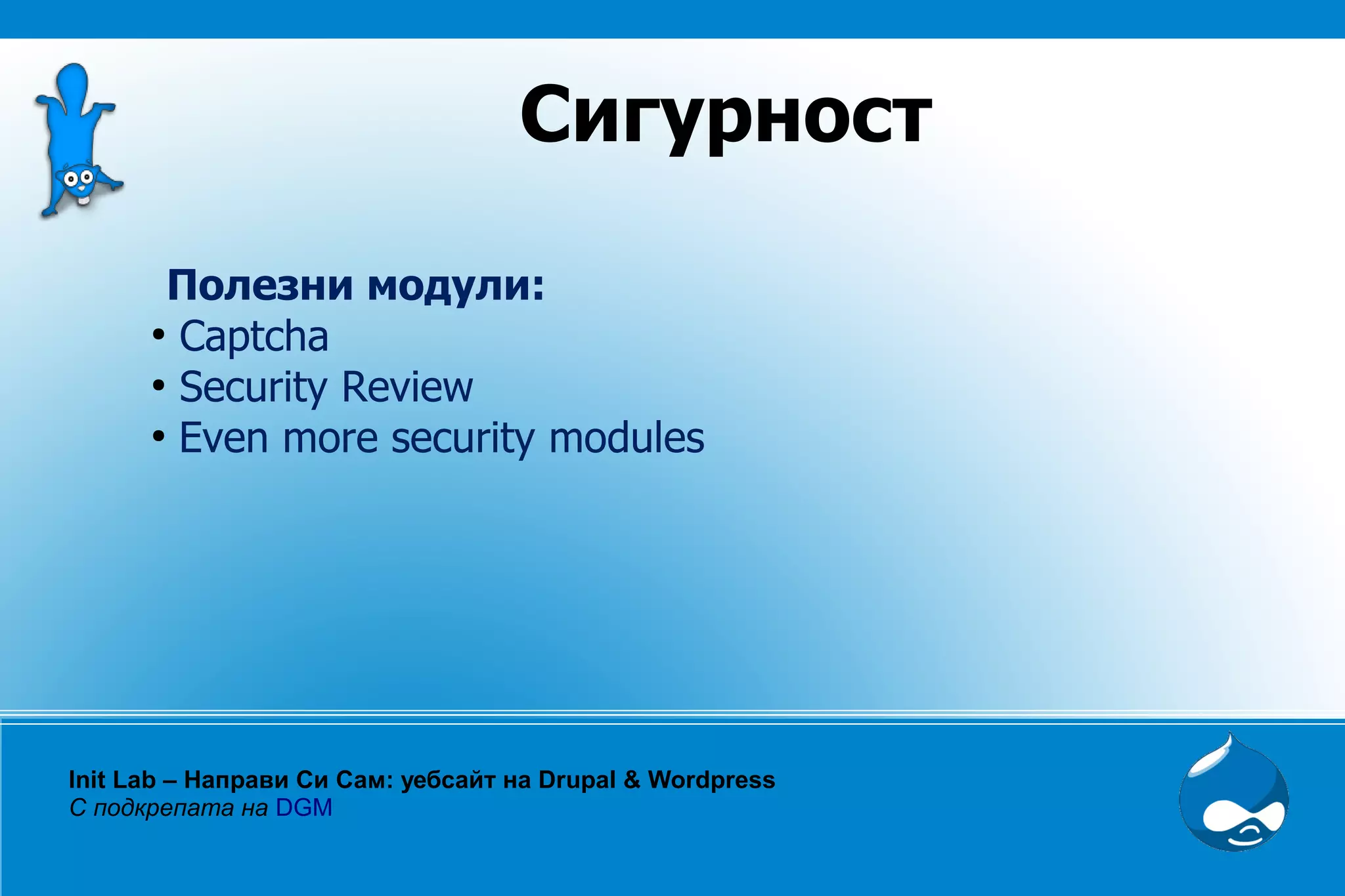 Сигурност

Полезни модули:
• Captcha
• Security Review
• Even more security modules

Init Lab – Направи Си Сам: уебсайт на Drupal & Wordpress
С подкрепата на DGM